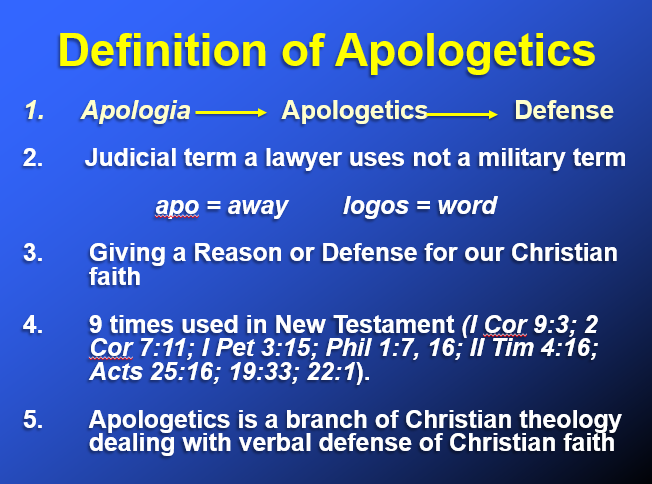 Definition of Apologetics

1. Apologia → Apologetics → Defense

2. Judicial term a lawyer uses not a military term

apo = away logos = word

3. Giving a Reason or Defense for our Christian faith

4. 9 times used in New Testament (I Cor 9:3; 2 Cor 7:11; I Pet 3:15; Phil 1:7, 16; II Tim 4:16; Acts 25:16; 19:33; 22:1).

5. Apologetics is a branch of Christian theology dealing with verbal defense of Christian faith